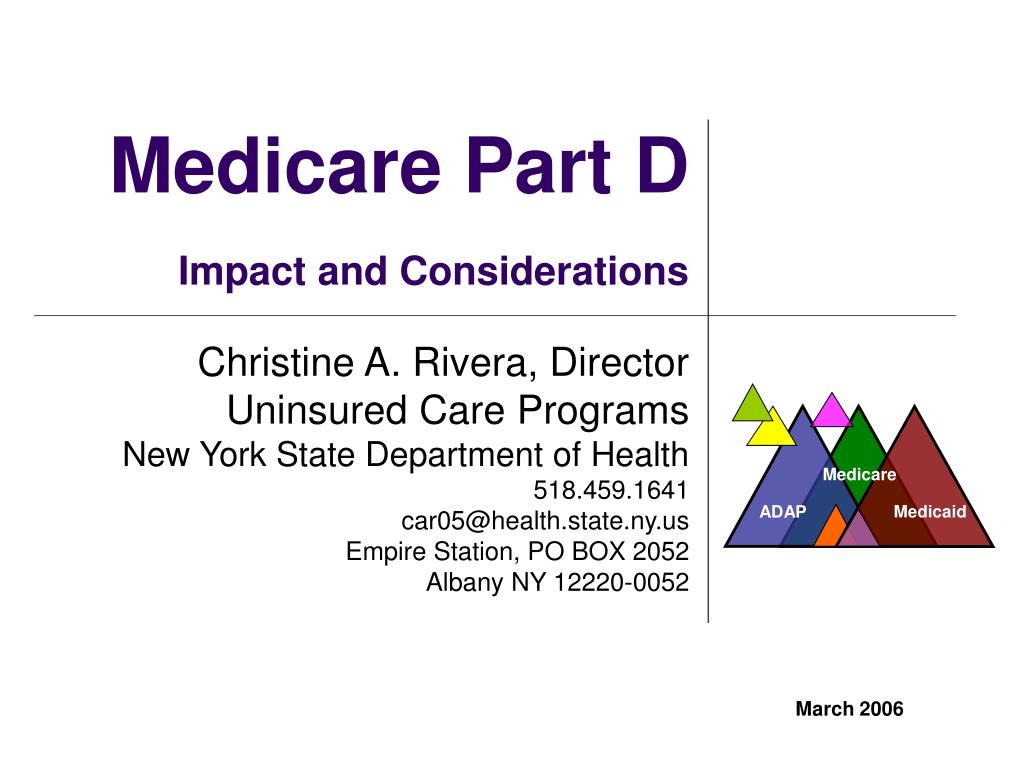 Medicare Part D

Impact and Considerations

Christine A. Rivera, Director
Uninsured Care Programs
New York State Department of Health
518.459.1641
car05@health.state.ny.us
Empire Station, PO BOX 2052
Albany NY 12220-0052

Medicare
ADAP
Medicaid

March 2006